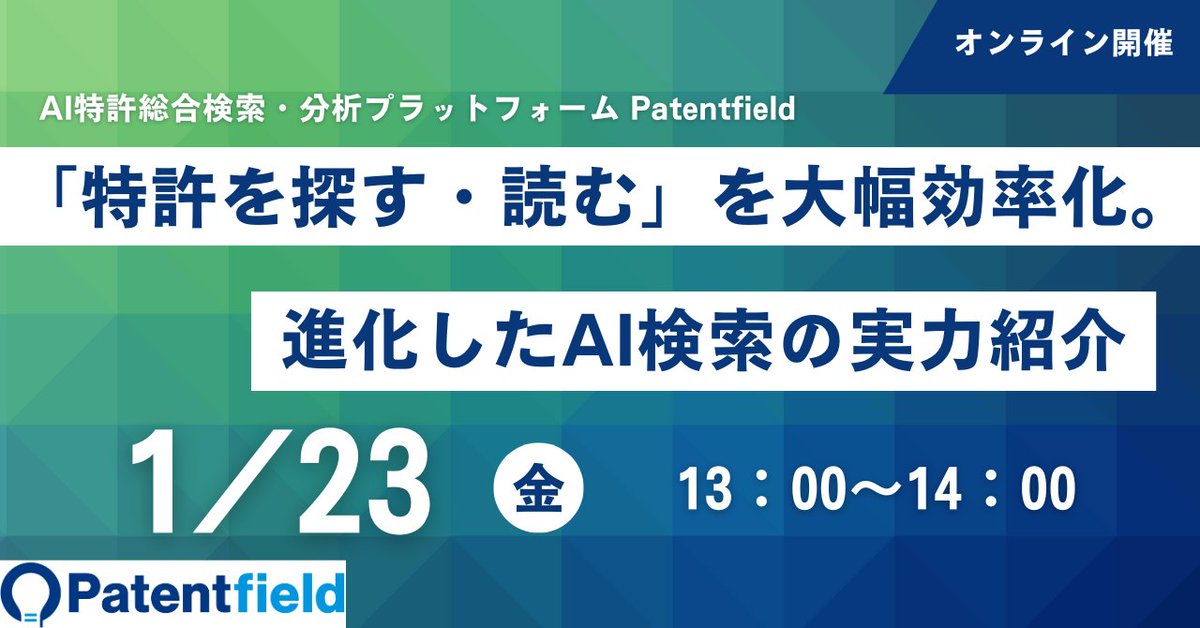 オンライン開催

AI特許総合検索・分析プラットフォーム Patentfield

「特許を探す・読む」を大幅効率化。

進化したAI検索の実力紹介

1/23 金 13：00〜14：00

Patentfield